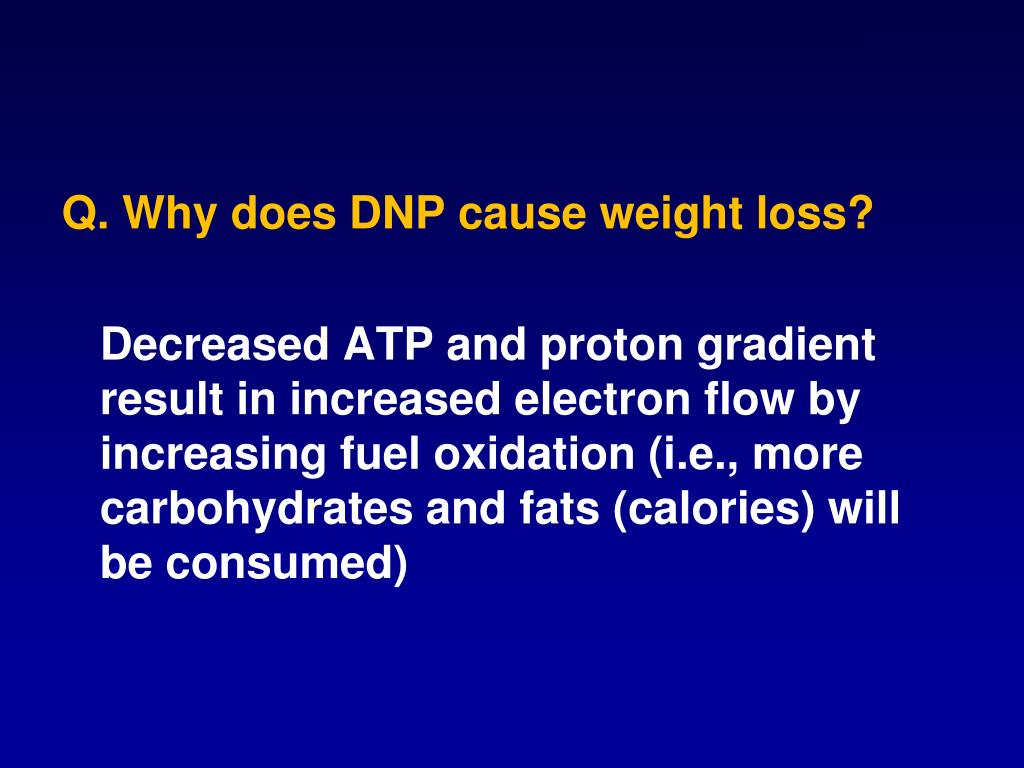 Q. Why does DNP cause weight loss?

Decreased ATP and proton gradient result in increased electron flow by increasing fuel oxidation (i.e., more carbohydrates and fats (calories) will be consumed)